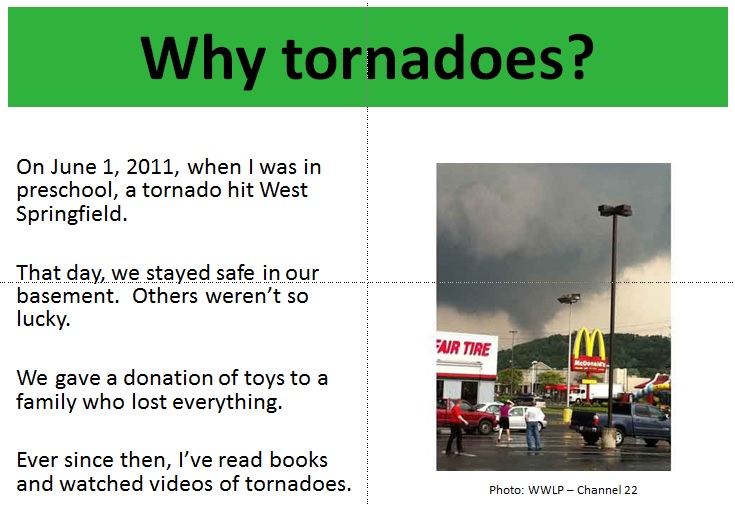 Why tornadoes?

On June 1, 2011, when I was in preschool, a tornado hit West Springfield.

That day, we stayed safe in our basement. Others weren't so lucky.

We gave a donation of toys to a family who lost everything.

Ever since then, I've read books and watched videos of tornadoes.

FAIR TIRE

McDonald's

Photo: WWLP – Channel 22